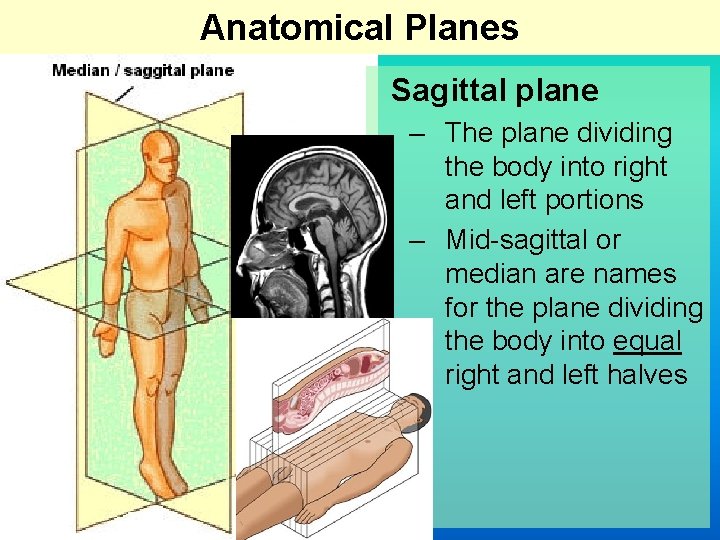 Anatomical Planes

Median / saggital plane

Sagittal plane

– The plane dividing the body into right and left portions

– Mid-sagittal or median are names for the plane dividing the body into equal right and left halves